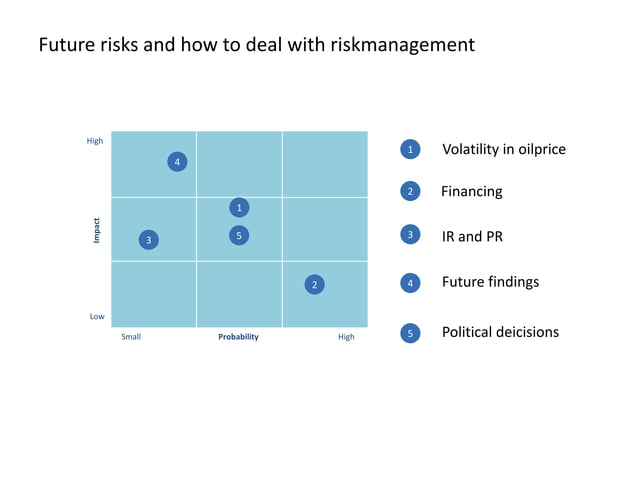 Future risks and how to deal with riskmanagement

High

Impact

Low

4

1

3

5

2

Small

Probability

High

1 Volatility in oilprice

2 Financing

3 IR and PR

4 Future findings

5 Political deicisions